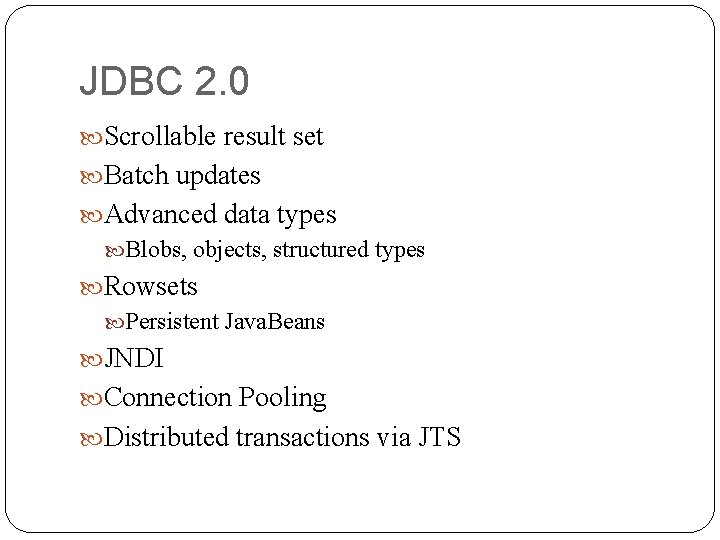 JDBC 2.0

Scrollable result set

Batch updates

Advanced data types

Blobs, objects, structured types

Rowsets

Persistent JavaBeans

JNDI

Connection Pooling

Distributed transactions via JTS